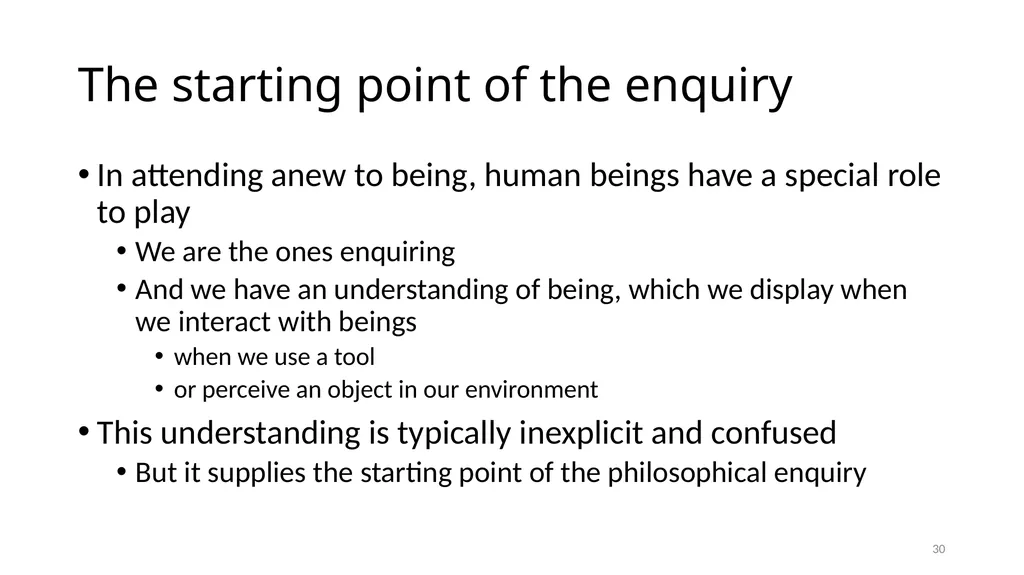 The starting point of the enquiry

• In attending anew to being, human beings have a special role to play
  • We are the ones enquiring
  • And we have an understanding of being, which we display when we interact with beings
    • when we use a tool
    • or perceive an object in our environment
• This understanding is typically inexplicit and confused
  • But it supplies the starting point of the philosophical enquiry

30